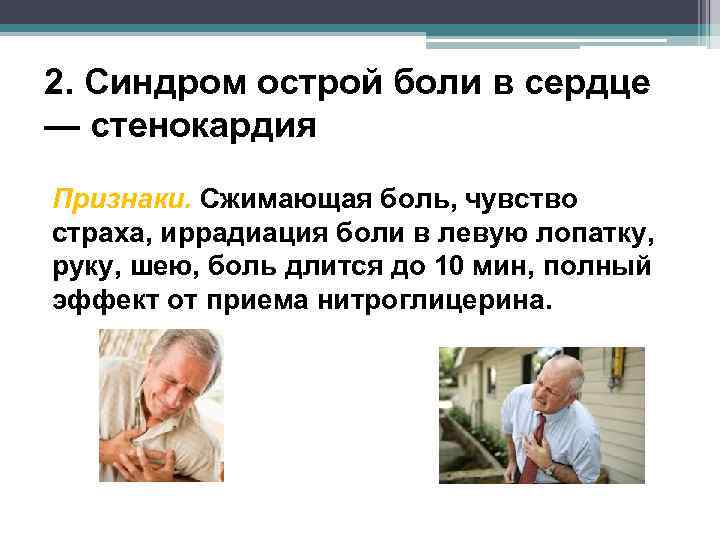 2. Синдром острой боли в сердце — стенокардия

Признаки. Сжимающая боль, чувство страха, иррадиация боли в левую лопатку, руку, шею, боль длится до 10 мин, полный эффект от приема нитроглицерина.